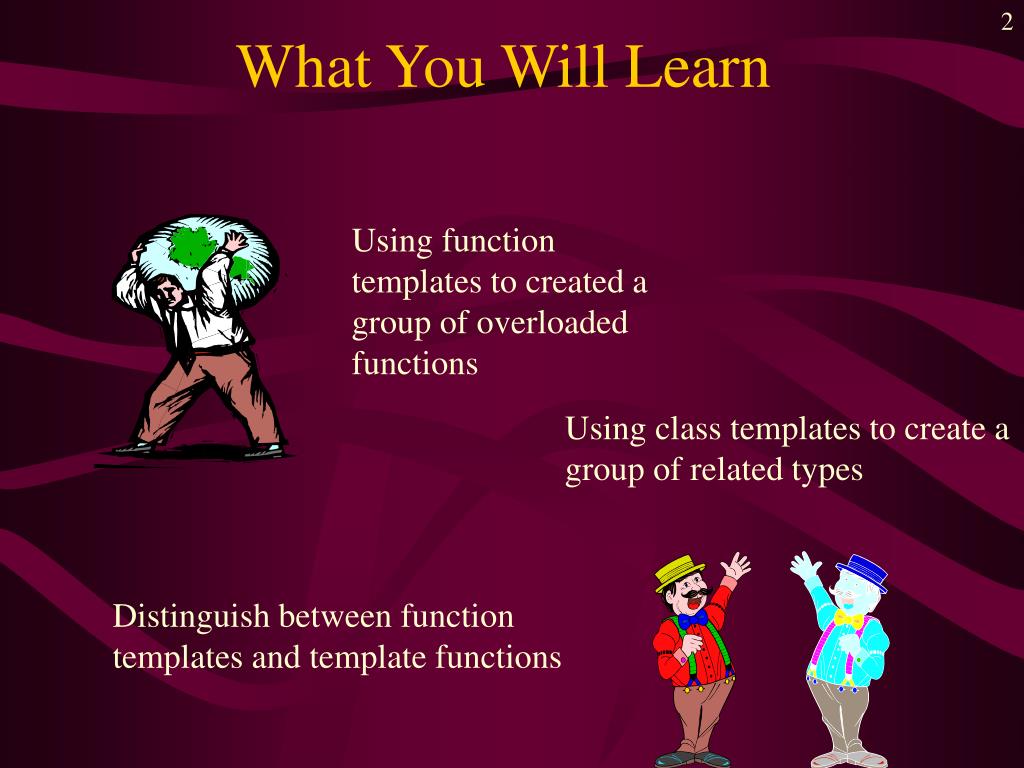 2

What You Will Learn

Using function templates to created a group of overloaded functions

Using class templates to create a group of related types

Distinguish between function templates and template functions